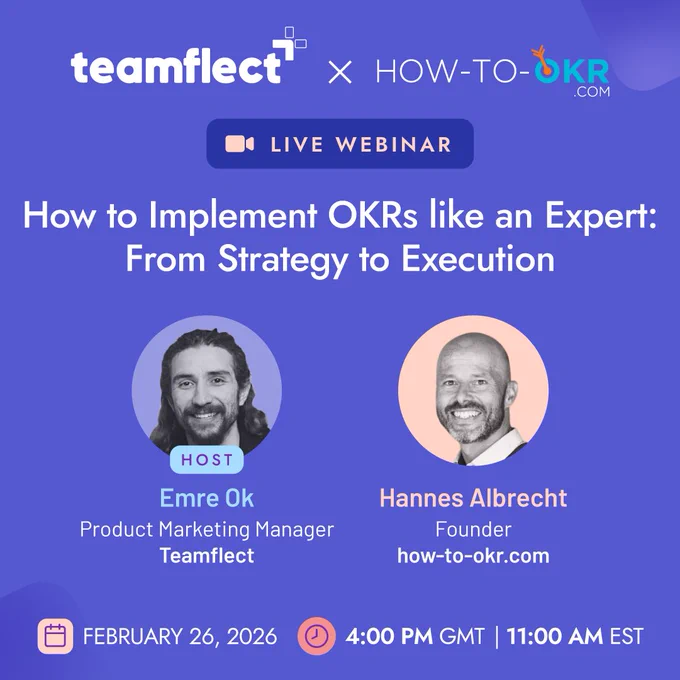 teamflect × HOW-TO-OKR .COM

LIVE WEBINAR

How to Implement OKRs like an Expert: From Strategy to Execution

HOST
Emre Ok
Product Marketing Manager
Teamflect

Hannes Albrecht
Founder
how-to-okr.com

FEBRUARY 26, 2026 4:00 PM GMT | 11:00 AM EST